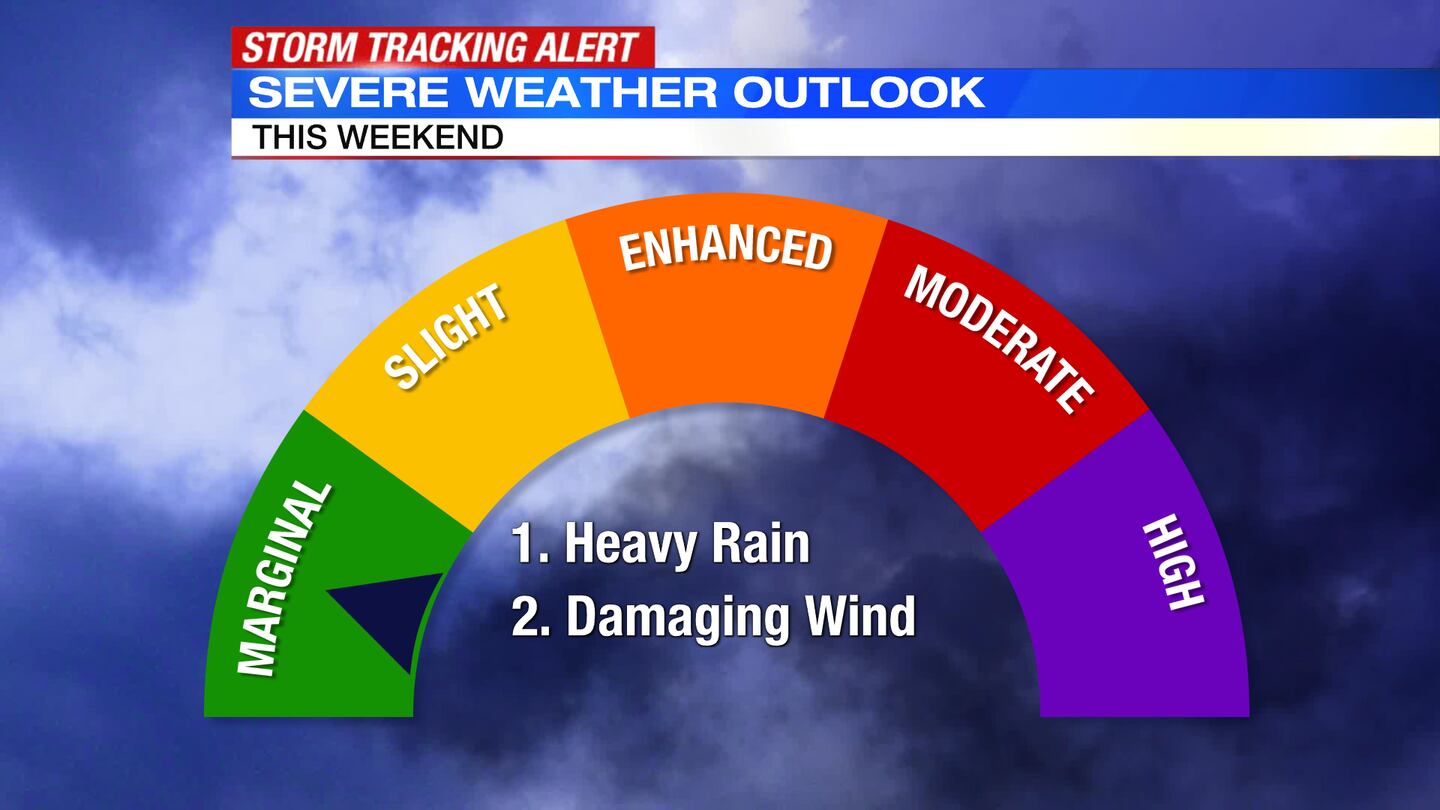 STORM TRACKING ALERT
SEVERE WEATHER OUTLOOK
THIS WEEKEND

MARGINAL
SLIGHT
ENHANCED
MODERATE
HIGH

1. Heavy Rain
2. Damaging Wind